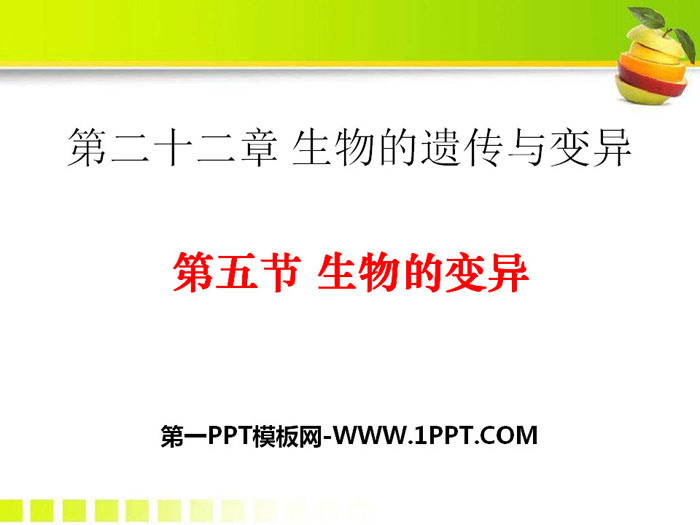 第二十二章 生物的遗传与变异

第五节 生物的变异

第一PPT模板网-WWW.1PPT.COM